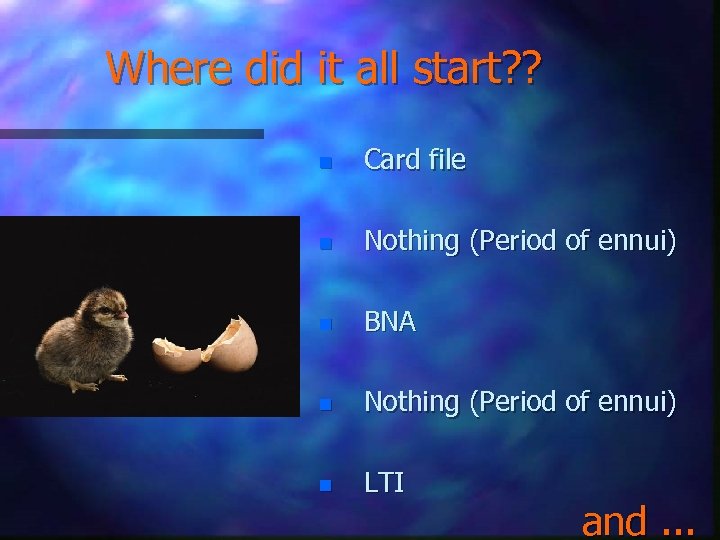 Where did it all start??

- Card file
- Nothing (Period of ennui)
- BNA
- Nothing (Period of ennui)
- LTI

and ...